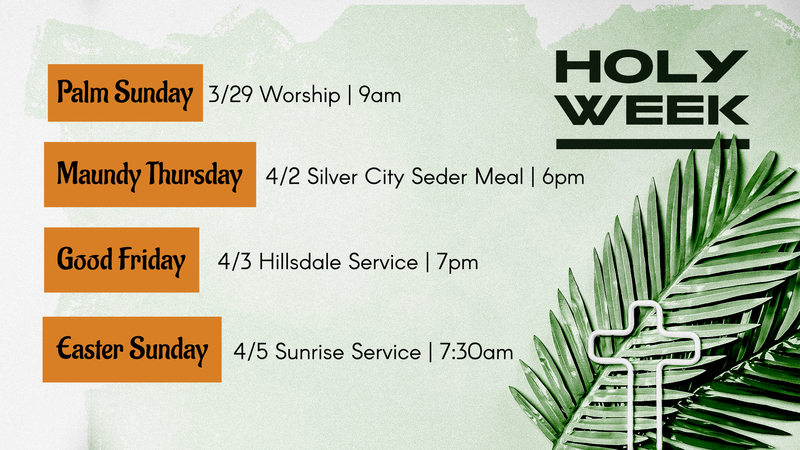 HOLY WEEK

Palm Sunday 3/29 Worship | 9am

Maundy Thursday 4/2 Silver City Seder Meal | 6pm

Good Friday 4/3 Hillsdale Service | 7pm

Easter Sunday 4/5 Sunrise Service | 7:30am